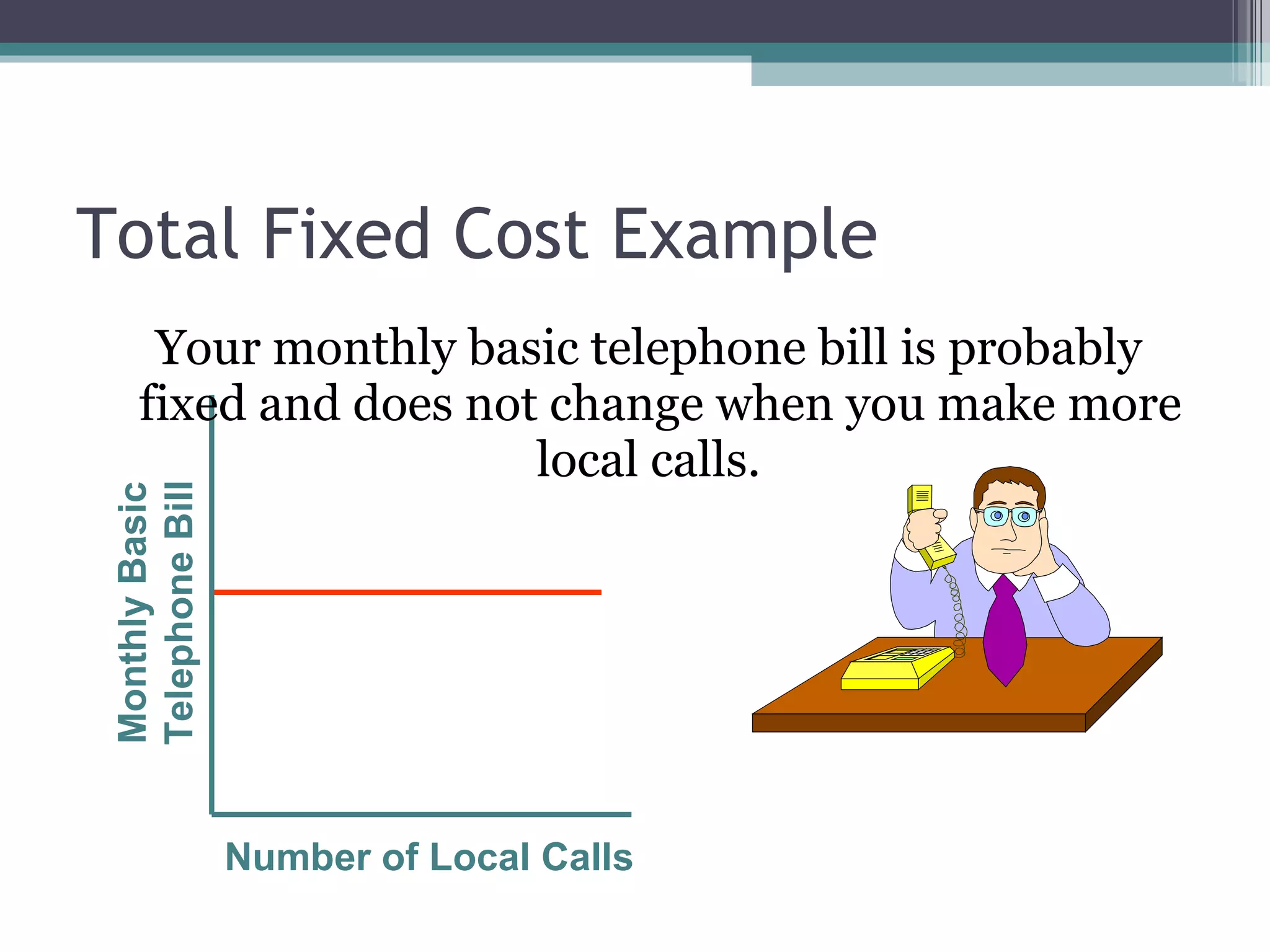 Total Fixed Cost Example

Your monthly basic telephone bill is probably fixed and does not change when you make more local calls.

Monthly Basic Telephone Bill

Number of Local Calls